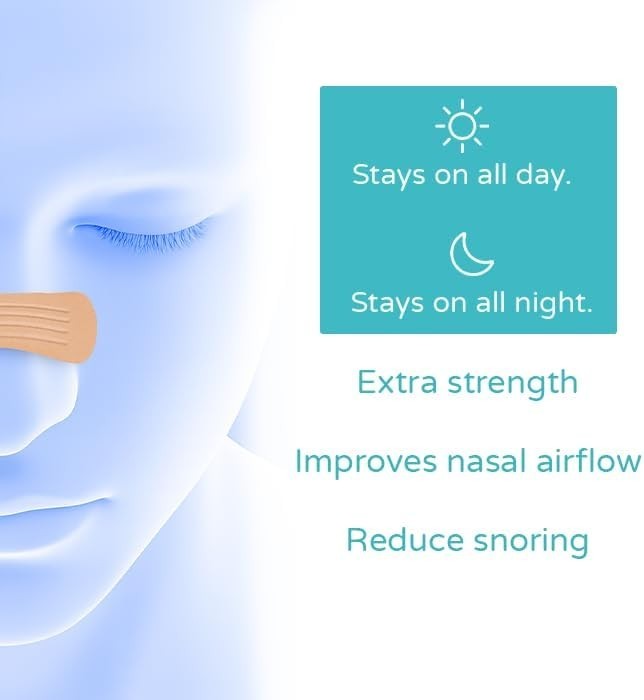 Stays on all day.

Stays on all night.

Extra strength

Improves nasal airflow

Reduce snoring